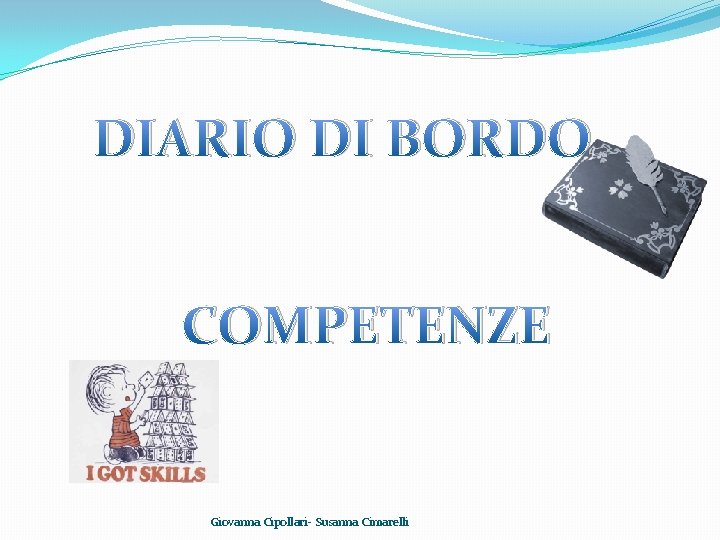 DIARIO DI BORDO

COMPETENZE

I GOT SKILLS

Giovanna Cipollari- Susanna Cimarelli